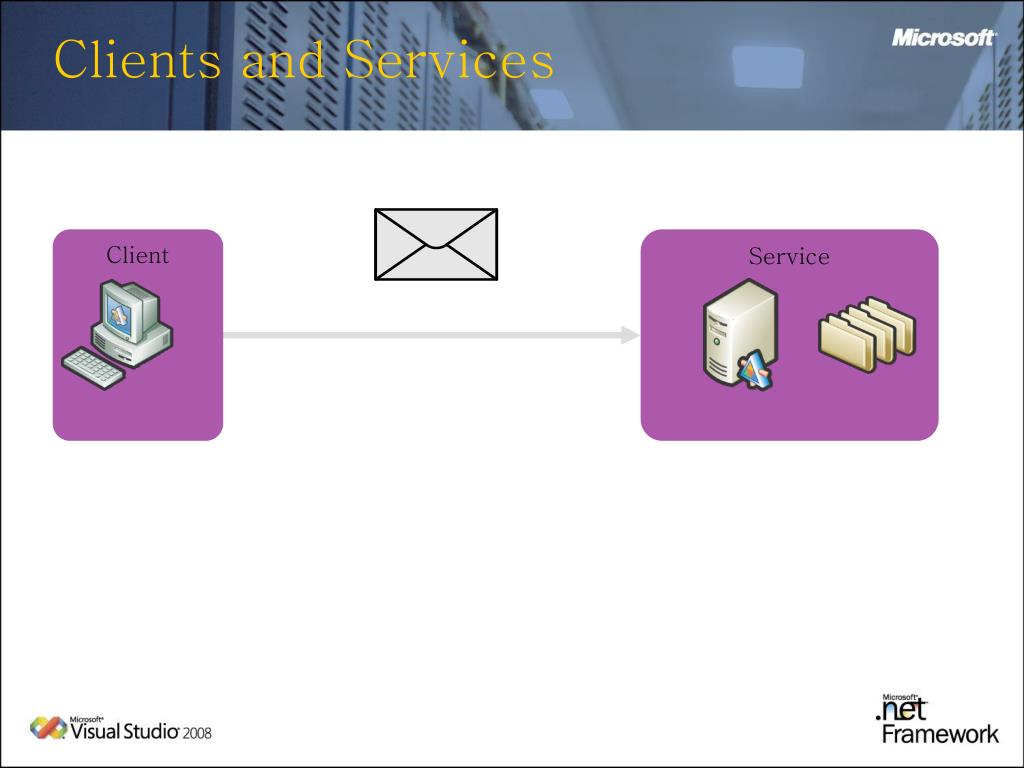 Clients and Services

Microsoft

Client

Service

Microsoft Visual Studio 2008

Microsoft .net Framework